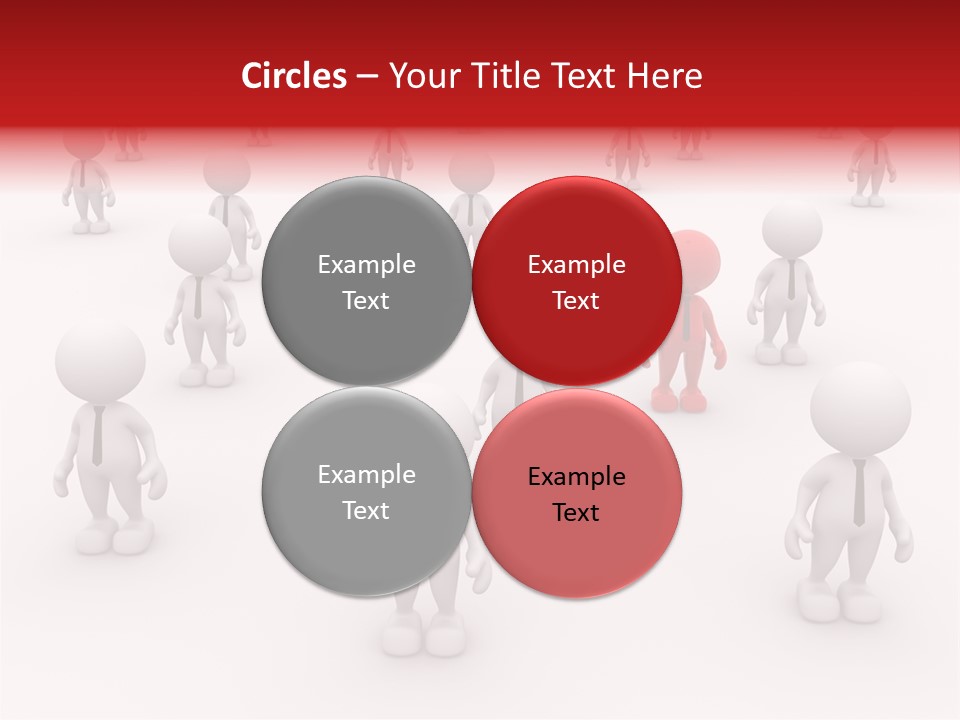 Circles – Your Title Text Here

Example Text

Example Text

Example Text

Example Text